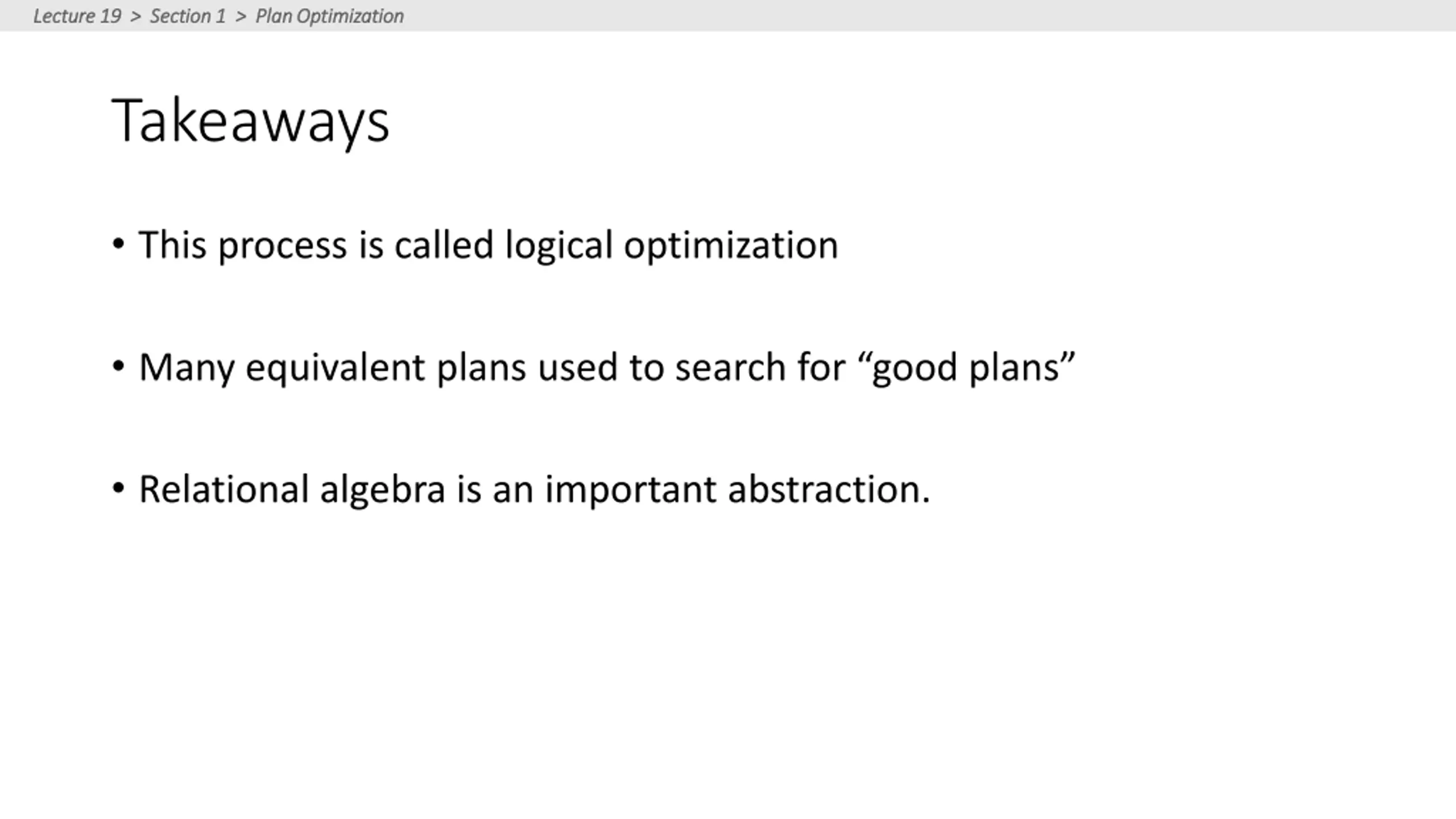 Lecture 19 > Section 1 > Plan Optimization

Takeaways

• This process is called logical optimization

• Many equivalent plans used to search for “good plans”

• Relational algebra is an important abstraction.